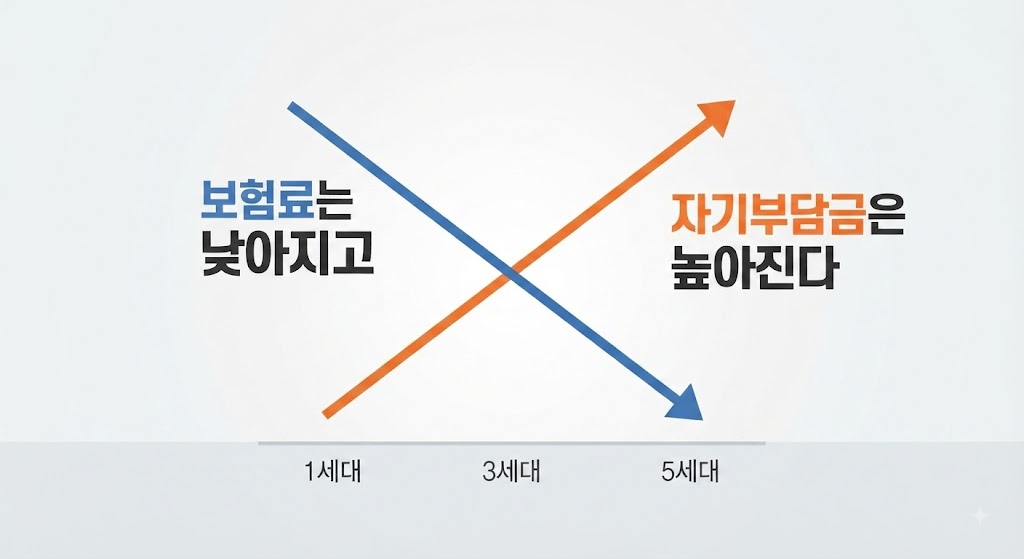 보험료는
낮아지고

자기부담금은
높아진다

1세대
3세대
5세대